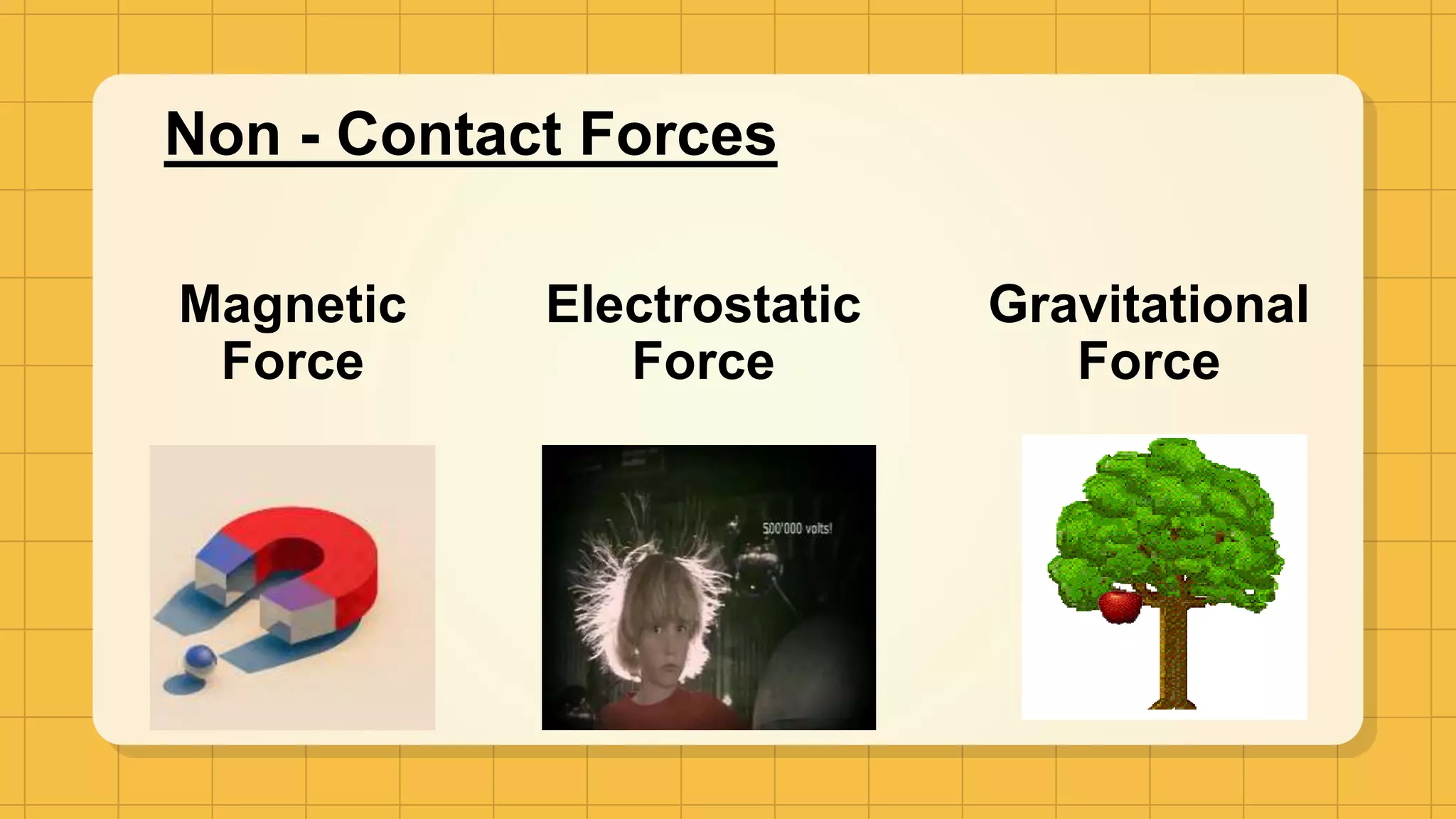 Non - Contact Forces

Magnetic Force

Electrostatic Force

Gravitational Force

500'000 volts!